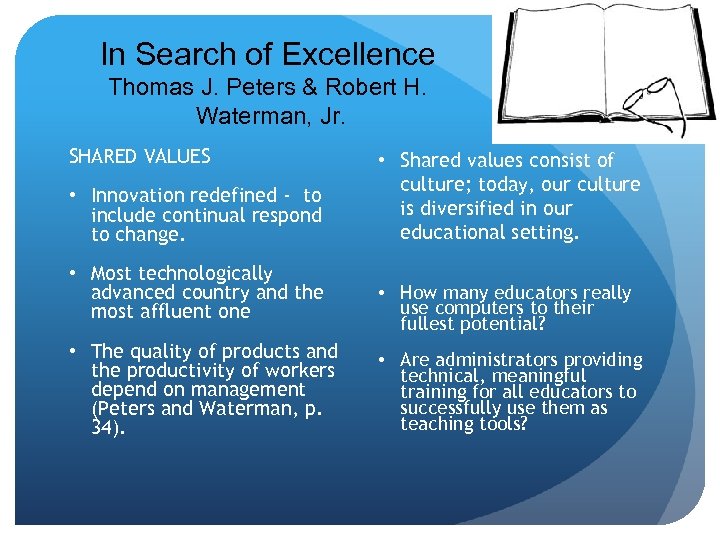 In Search of Excellence
Thomas J. Peters & Robert H. Waterman, Jr.

SHARED VALUES

• Innovation redefined - to include continual respond to change.

• Most technologically advanced country and the most affluent one

• The quality of products and the productivity of workers depend on management (Peters and Waterman, p. 34).

• Shared values consist of culture; today, our culture is diversified in our educational setting.

• How many educators really use computers to their fullest potential?

• Are administrators providing technical, meaningful training for all educators to successfully use them as teaching tools?